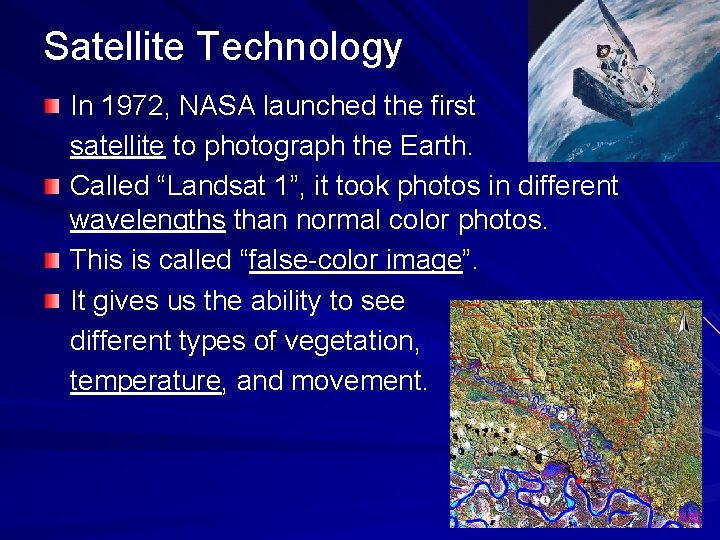 Satellite Technology

In 1972, NASA launched the first satellite to photograph the Earth.

Called “Landsat 1”, it took photos in different wavelengths than normal color photos.

This is called “false-color image”.

It gives us the ability to see different types of vegetation, temperature, and movement.